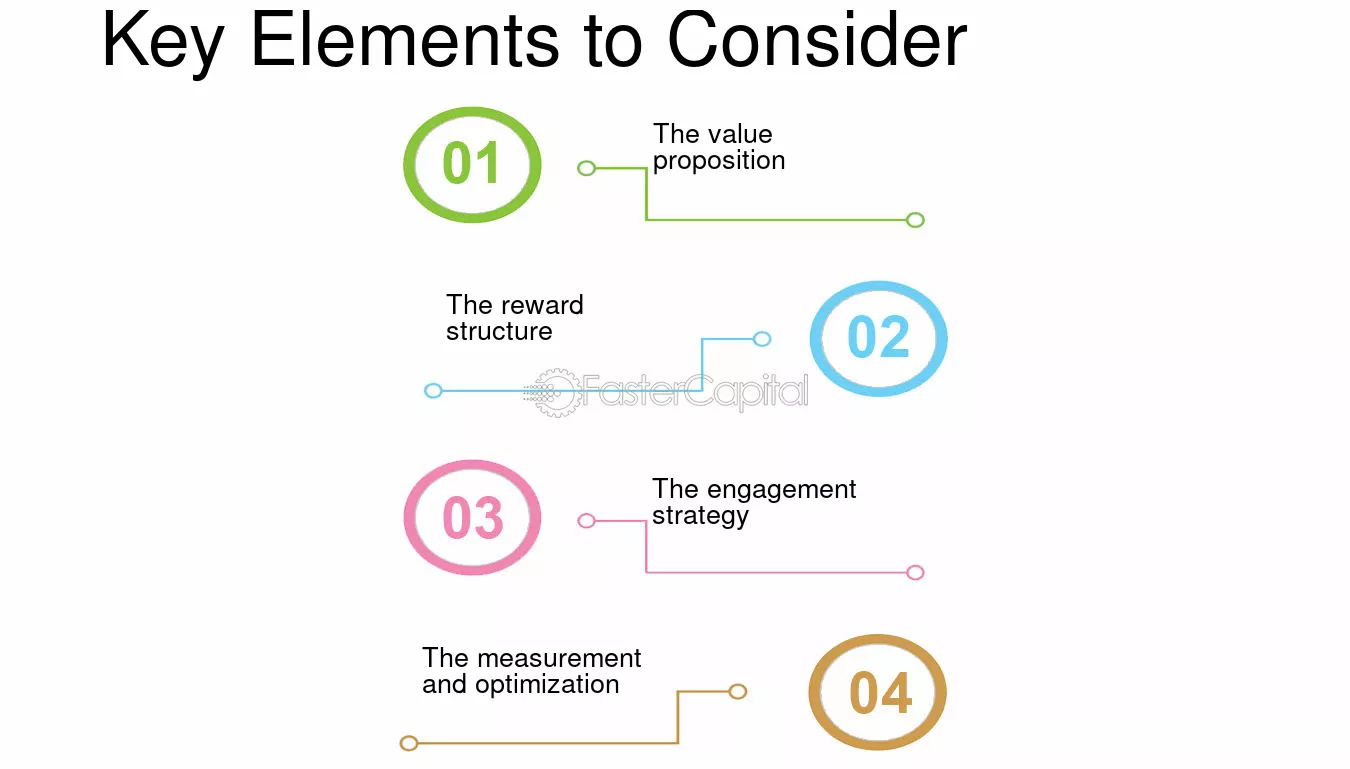 Key Elements to Consider

01

The value proposition

The reward structure

02

03

The engagement strategy

The measurement and optimization

04

FasterCapital